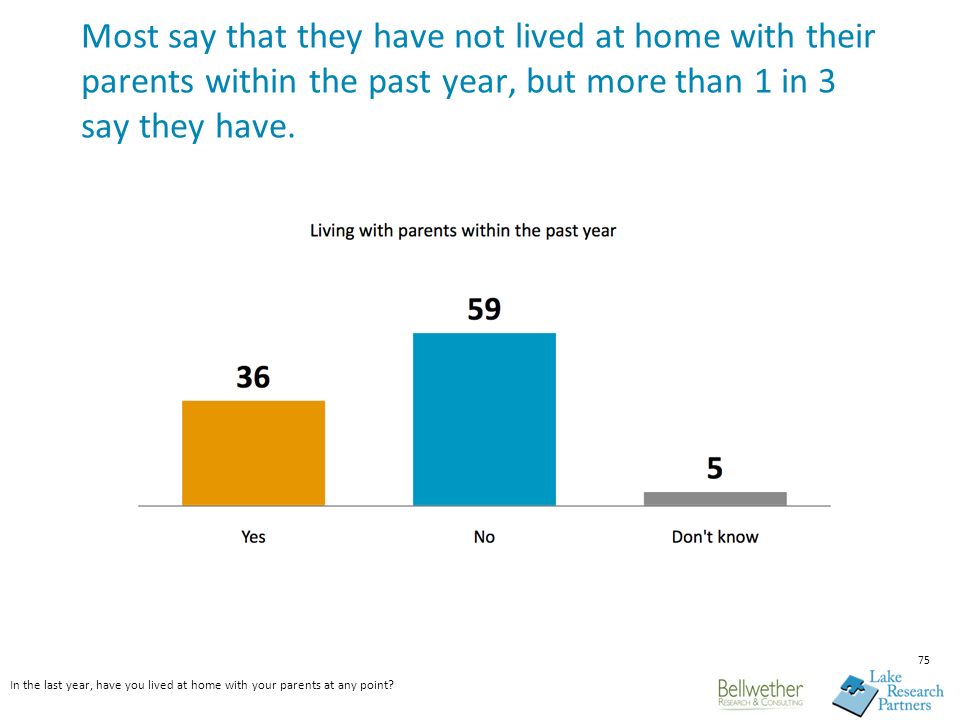 Most say that they have not lived at home with their parents within the past year, but more than 1 in 3 say they have.

Living with parents within the past year

36

59

5

Yes

No

Don't know

75

In the last year, have you lived at home with your parents at any point?

Bellwether
RESEARCH & CONSULTING

Lake Research Partners